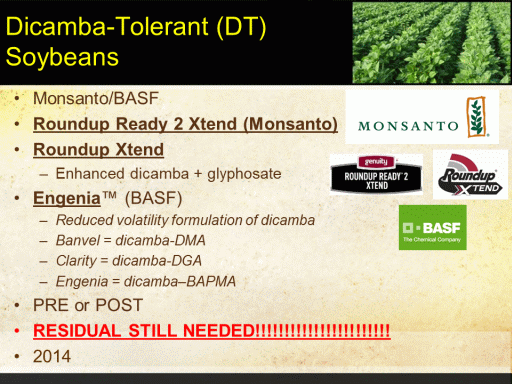 Dicamba-Tolerant (DT) Soybeans

• Monsanto/BASF
• Roundup Ready 2 Xtend (Monsanto)
• Roundup Xtend
– Enhanced dicamba + glyphosate
• Engenia™ (BASF)
– Reduced volatility formulation of dicamba
– Banvel = dicamba-DMA
– Clarity = dicamba-DGA
– Engenia = dicamba–BAPMA
• PRE or POST
• RESIDUAL STILL NEEDED!!!!!!!!!!!!!!!!!!!!!!!
• 2014

MONSANTO

genuity ROUNDUP READY 2 XTEND

Roundup XTEND

BASF The Chemical Company